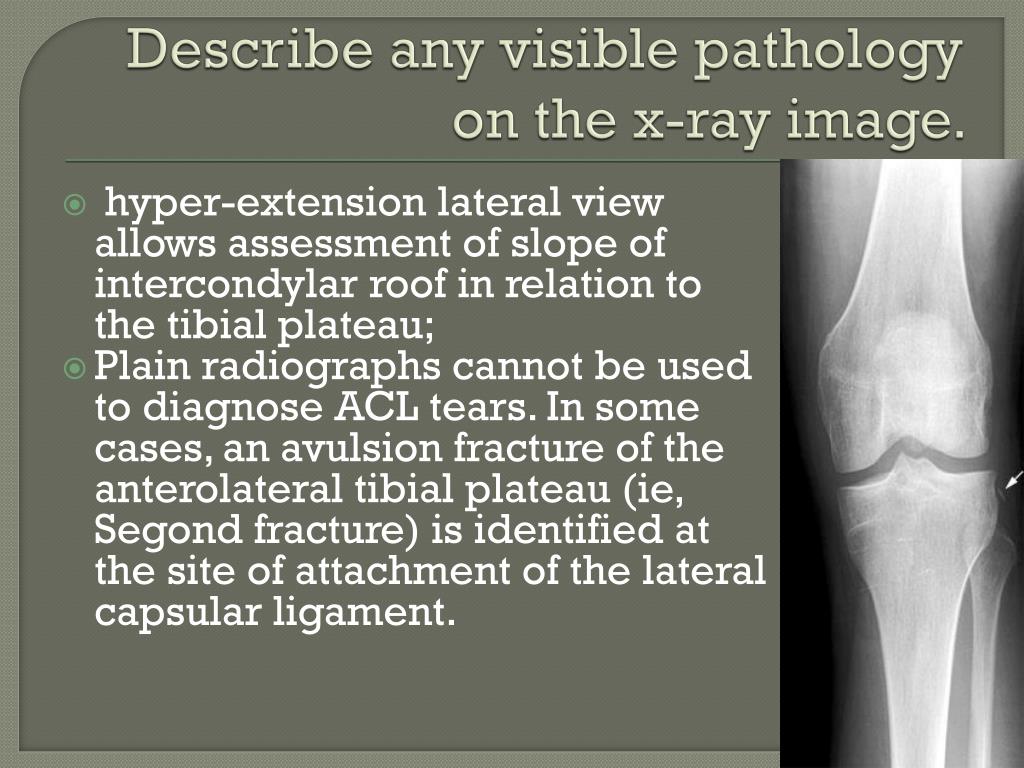 Describe any visible pathology on the x-ray image.

hyper-extension lateral view allows assessment of slope of intercondylar roof in relation to the tibial plateau;

Plain radiographs cannot be used to diagnose ACL tears. In some cases, an avulsion fracture of the anterolateral tibial plateau (ie, Segond fracture) is identified at the site of attachment of the lateral capsular ligament.